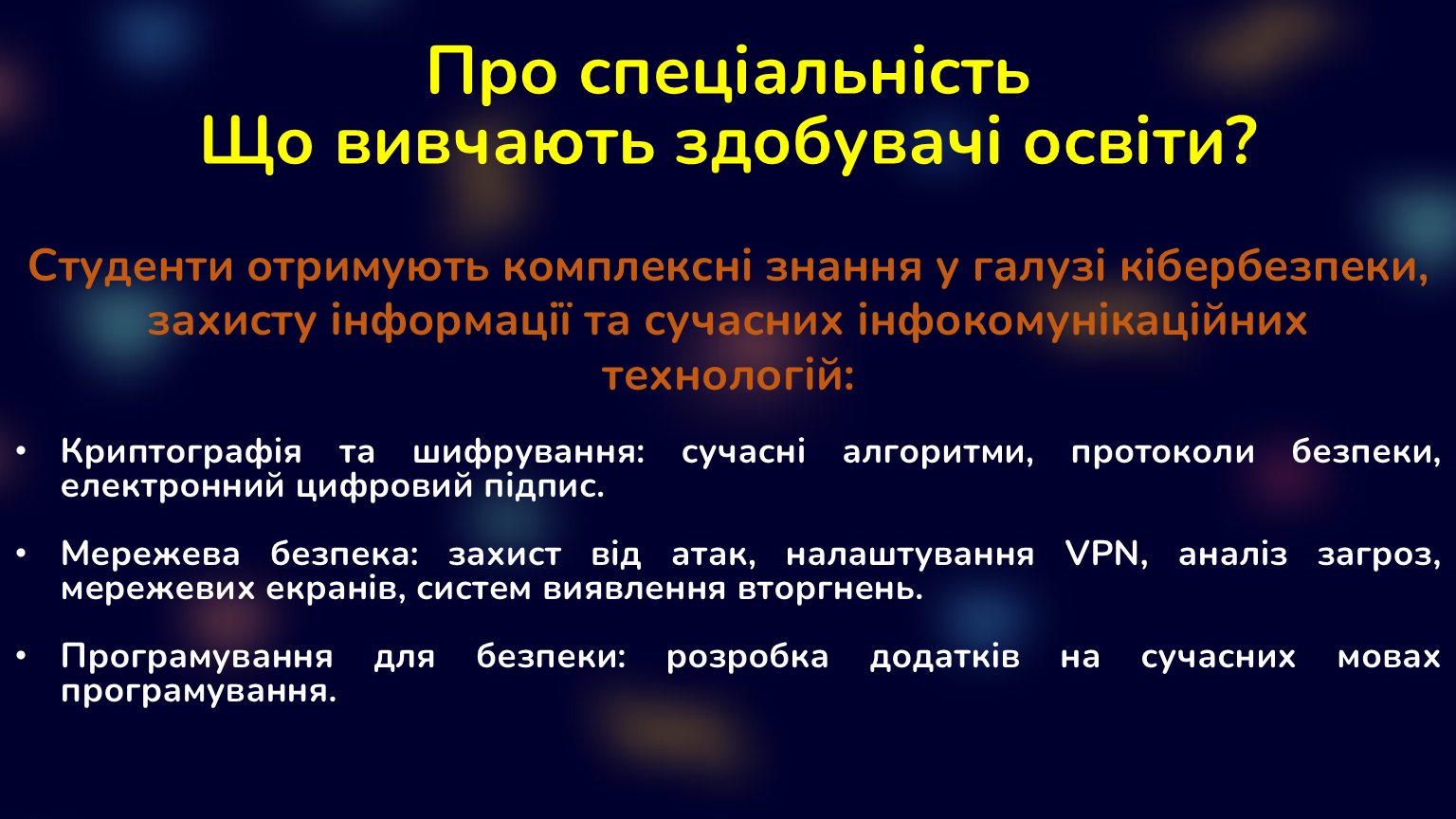 Про спеціальність
Що вивчають здобувачі освіти?

Студенти отримують комплексні знання у галузі кібербезпеки, захисту інформації та сучасних інфокомунікаційних технологій:

• Криптографія та шифрування: сучасні алгоритми, протоколи безпеки, електронний цифровий підпис.

• Мережева безпека: захист від атак, налаштування VPN, аналіз загроз, мережевих екранів, систем виявлення вторгнень.

• Програмування для безпеки: розробка додатків на сучасних мовах програмування.